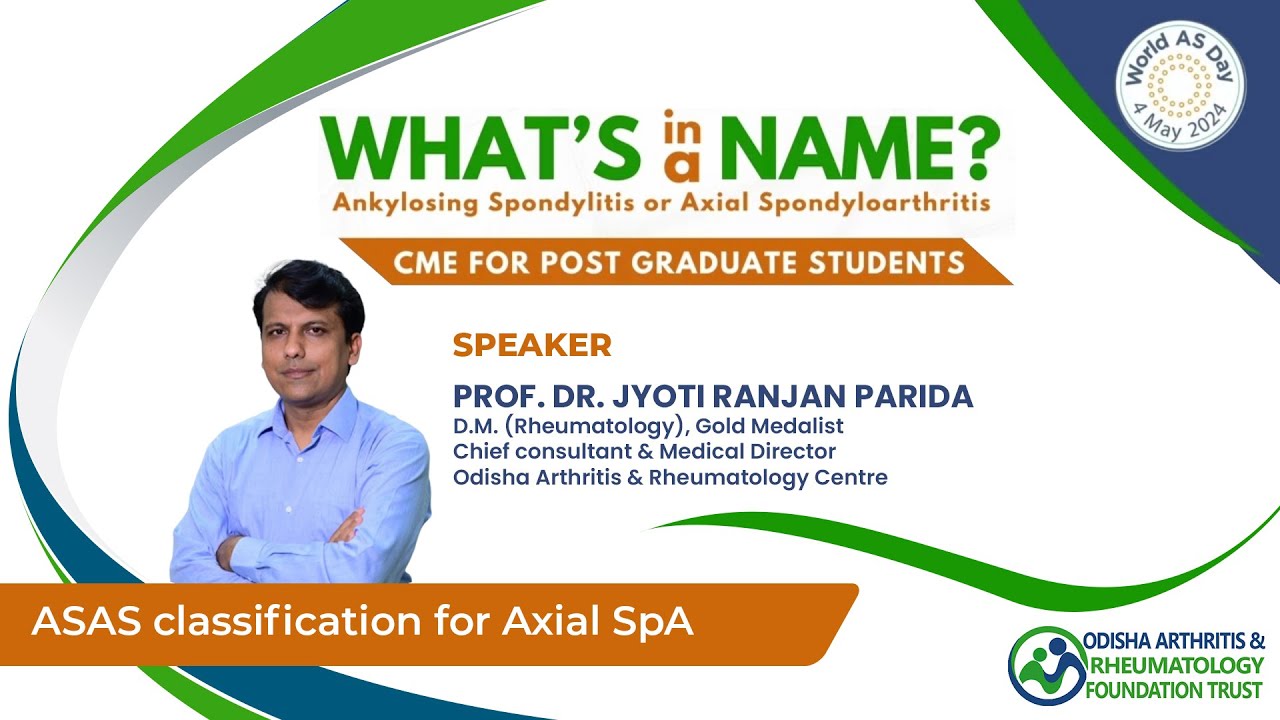 World AS Day
4 May 2024

WHAT'S in a NAME?
Ankylosing Spondylitis or Axial Spondyloarthritis

CME FOR POST GRADUATE STUDENTS

SPEAKER
PROF. DR. JYOTI RANJAN PARIDA
D.M. (Rheumatology), Gold Medalist
Chief consultant & Medical Director
Odisha Arthritis & Rheumatology Centre

ASAS classification for Axial SpA

ODISHA ARTHRITIS &
RHEUMATOLOGY
FOUNDATION TRUST